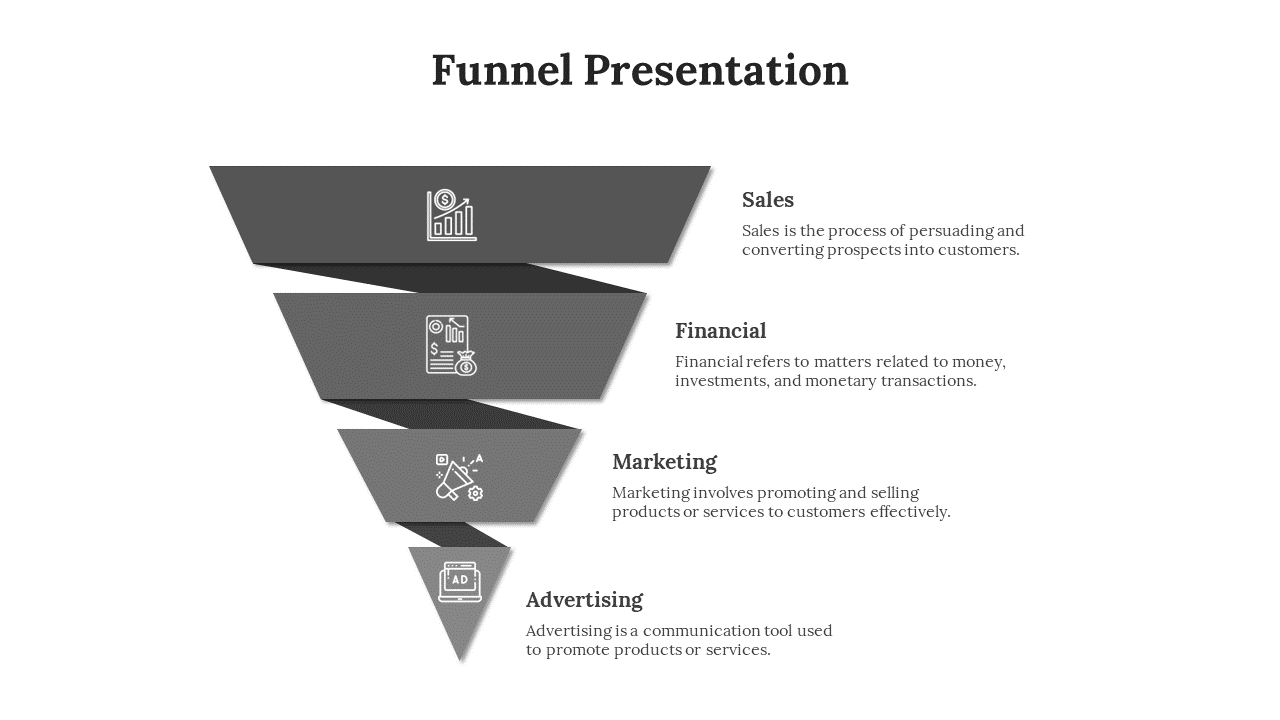 Funnel Presentation

Sales
Sales is the process of persuading and converting prospects into customers.

Financial
Financial refers to matters related to money, investments, and monetary transactions.

Marketing
Marketing involves promoting and selling products or services to customers effectively.

AD

Advertising
Advertising is a communication tool used to promote products or services.